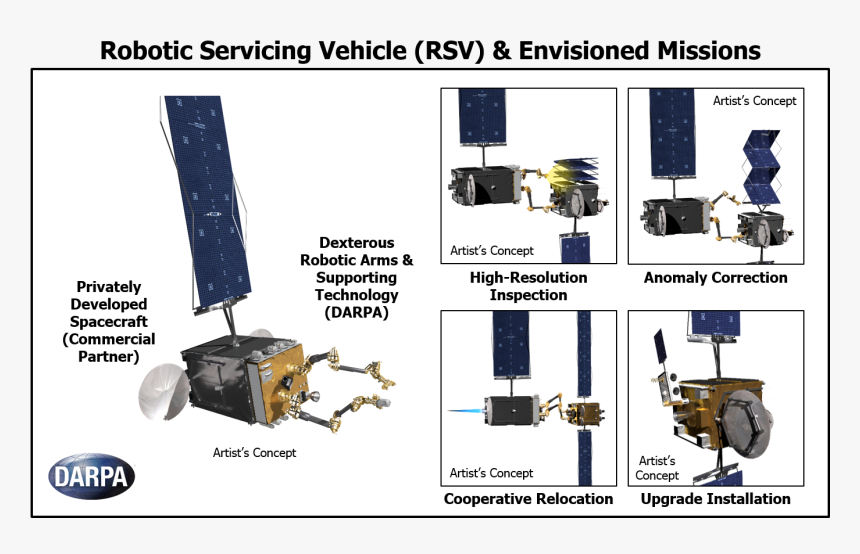 Robotic Servicing Vehicle (RSV) & Envisioned Missions

Privately Developed Spacecraft (Commercial Partner)

Dexterous Robotic Arms & Supporting Technology (DARPA)

Artist's Concept

DARPA

Artist's Concept

High-Resolution Inspection

Artist's Concept

Anomaly Correction

Artist's Concept

Cooperative Relocation

Artist's Concept

Upgrade Installation